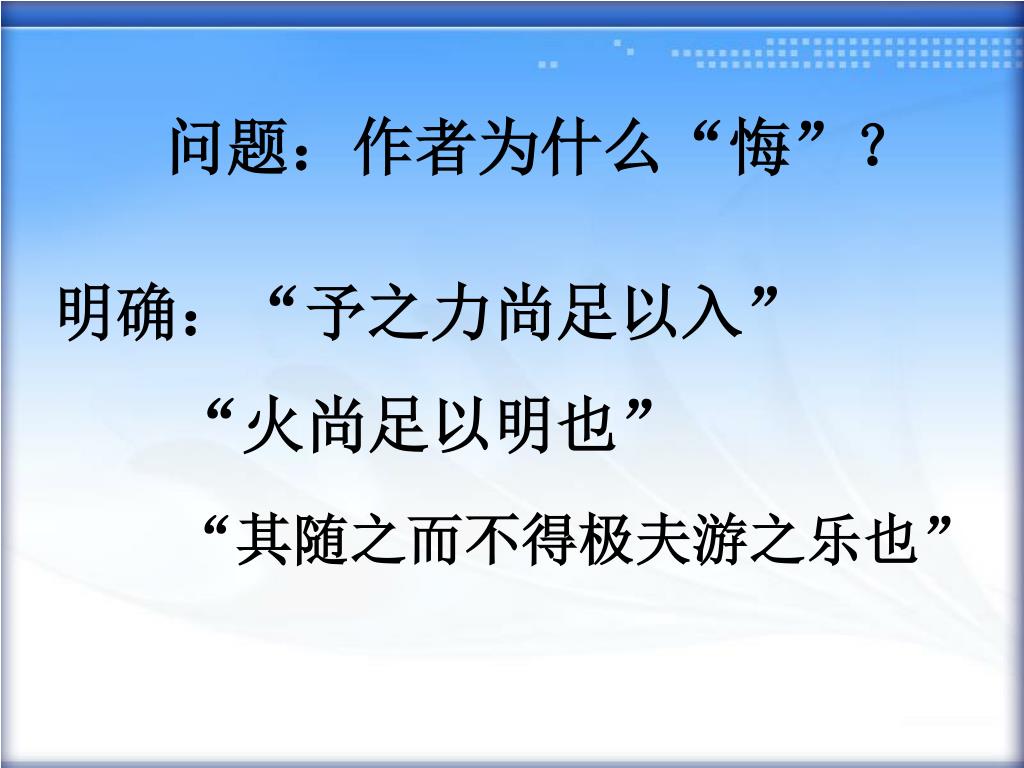 问题：作者为什么“悔”？

明确：“予之力尚足以入”

“火尚足以明也”

“其随之而不得极夫游之乐也”